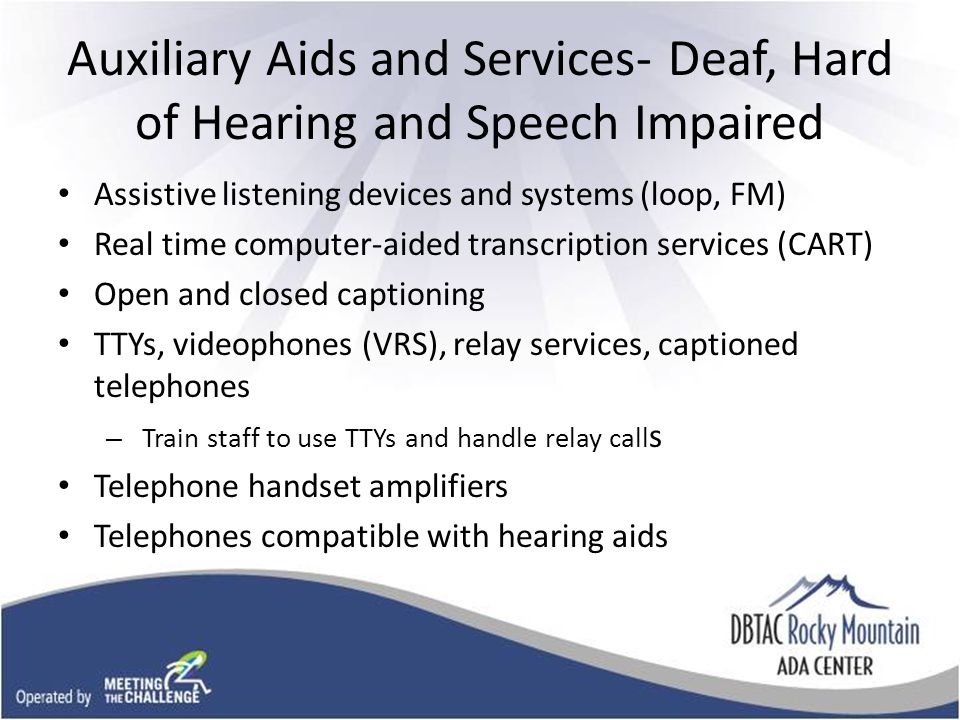 Auxiliary Aids and Services- Deaf, Hard of Hearing and Speech Impaired

• Assistive listening devices and systems (loop, FM)
• Real time computer-aided transcription services (CART)
• Open and closed captioning
• TTYs, videophones (VRS), relay services, captioned telephones
– Train staff to use TTYs and handle relay calls
• Telephone handset amplifiers
• Telephones compatible with hearing aids

Operated by MEETING THE CHALLENGE

DBTAC Rocky Mountain ADA CENTER